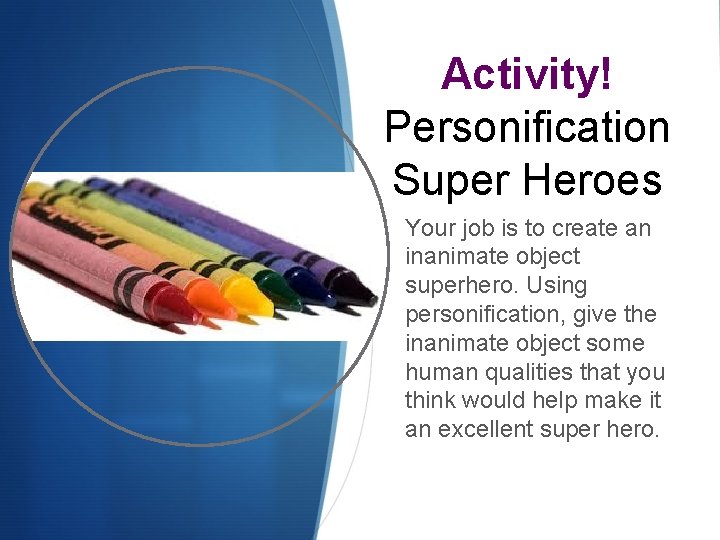 Activity!
Personification Super Heroes

Your job is to create an inanimate object superhero. Using personification, give the inanimate object some human qualities that you think would help make it an excellent super hero.